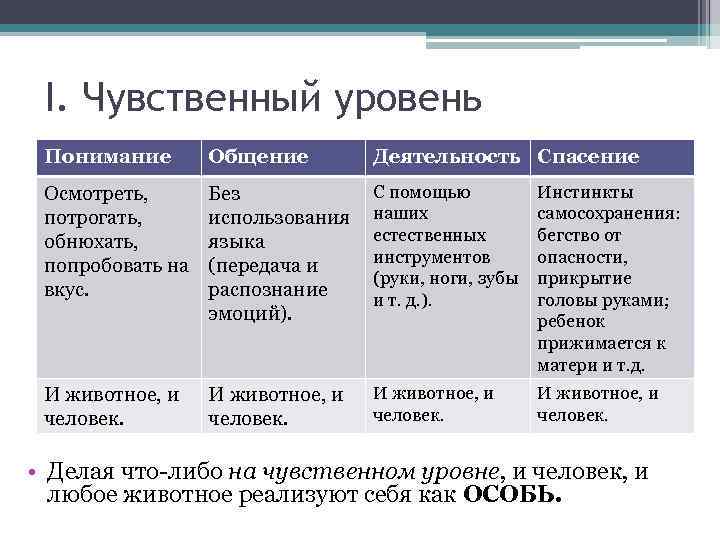 I. Чувственный уровень

| Понимание | Общение | Деятельность | Спасение |
|---|---|---|---|
| Осмотреть, потрогать, обнюхать, попробовать на вкус. | Без использования языка (передача и распознание эмоций). | С помощью наших естественных инструментов (руки, ноги, зубы и т. д.). | Инстинкты самосохранения: бегство от опасности, прикрытие головы руками; ребенок прижимается к матери и т.д. |
| И животное, и человек. | И животное, и человек. | И животное, и человек. | И животное, и человек. |

• Делая что-либо на чувственном уровне, и человек, и любое животное реализуют себя как ОСОБЬ.